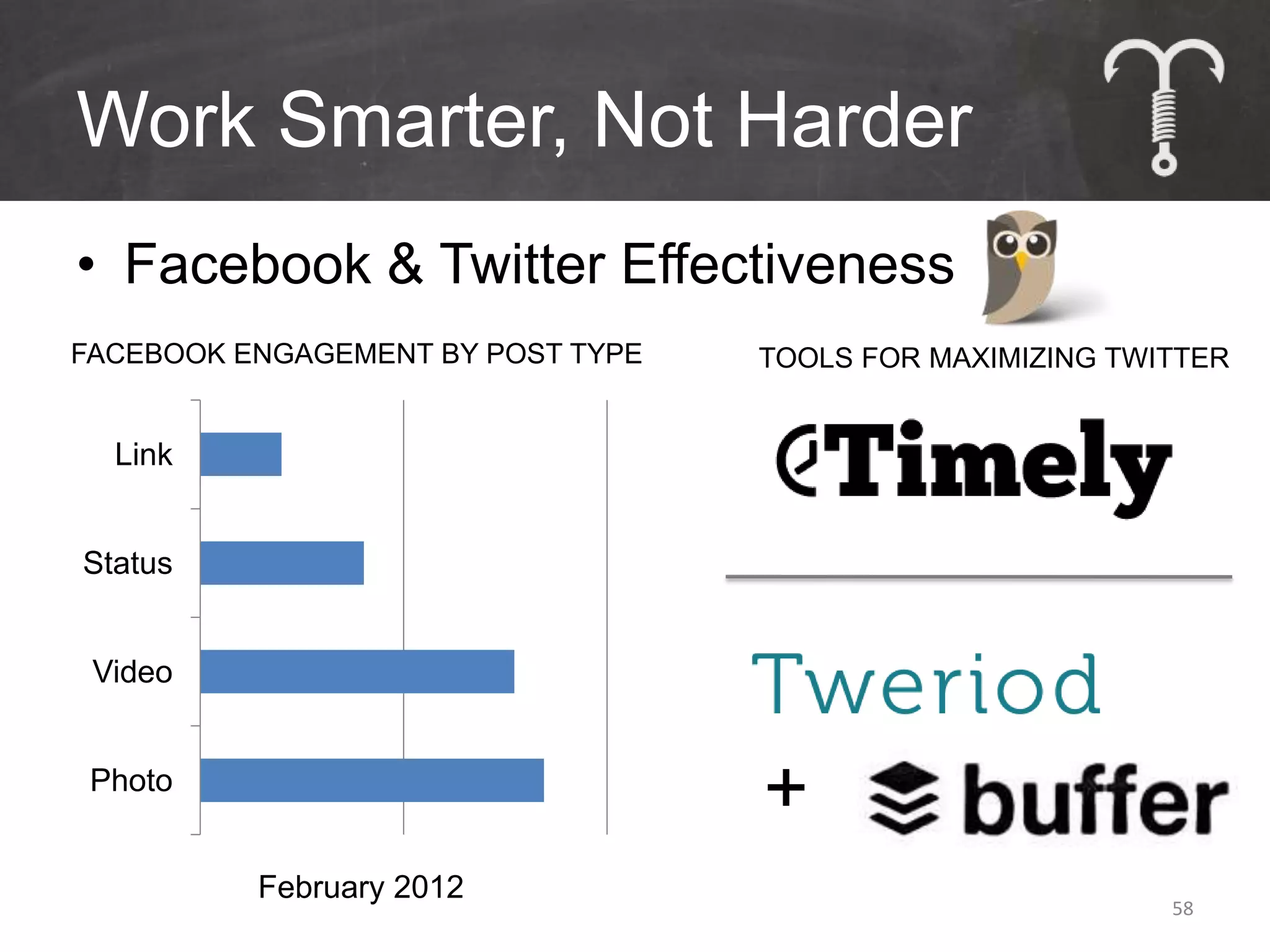 Work Smarter, Not Harder

• Facebook & Twitter Effectiveness

FACEBOOK ENGAGEMENT BY POST TYPE

Link
Status
Video
Photo

February 2012

TOOLS FOR MAXIMIZING TWITTER

Timely

Tweriod

+ buffer

58